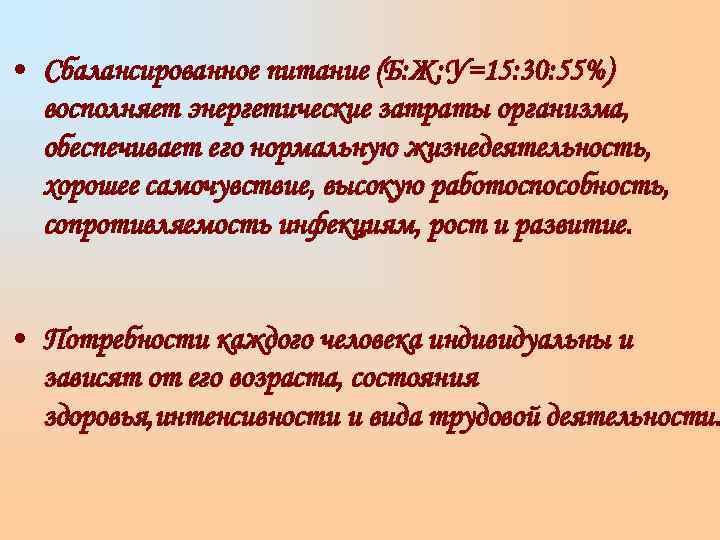 • Сбалансированное питание (Б:Ж:У=15:30:55%) восполняет энергетические затраты организма, обеспечивает его нормальную жизнедеятельность, хорошее самочувствие, высокую работоспособность, сопротивляемость инфекциям, рост и развитие.

• Потребности каждого человека индивидуальны и зависят от его возраста, состояния здоровья,интенсивности и вида трудовой деятельности.